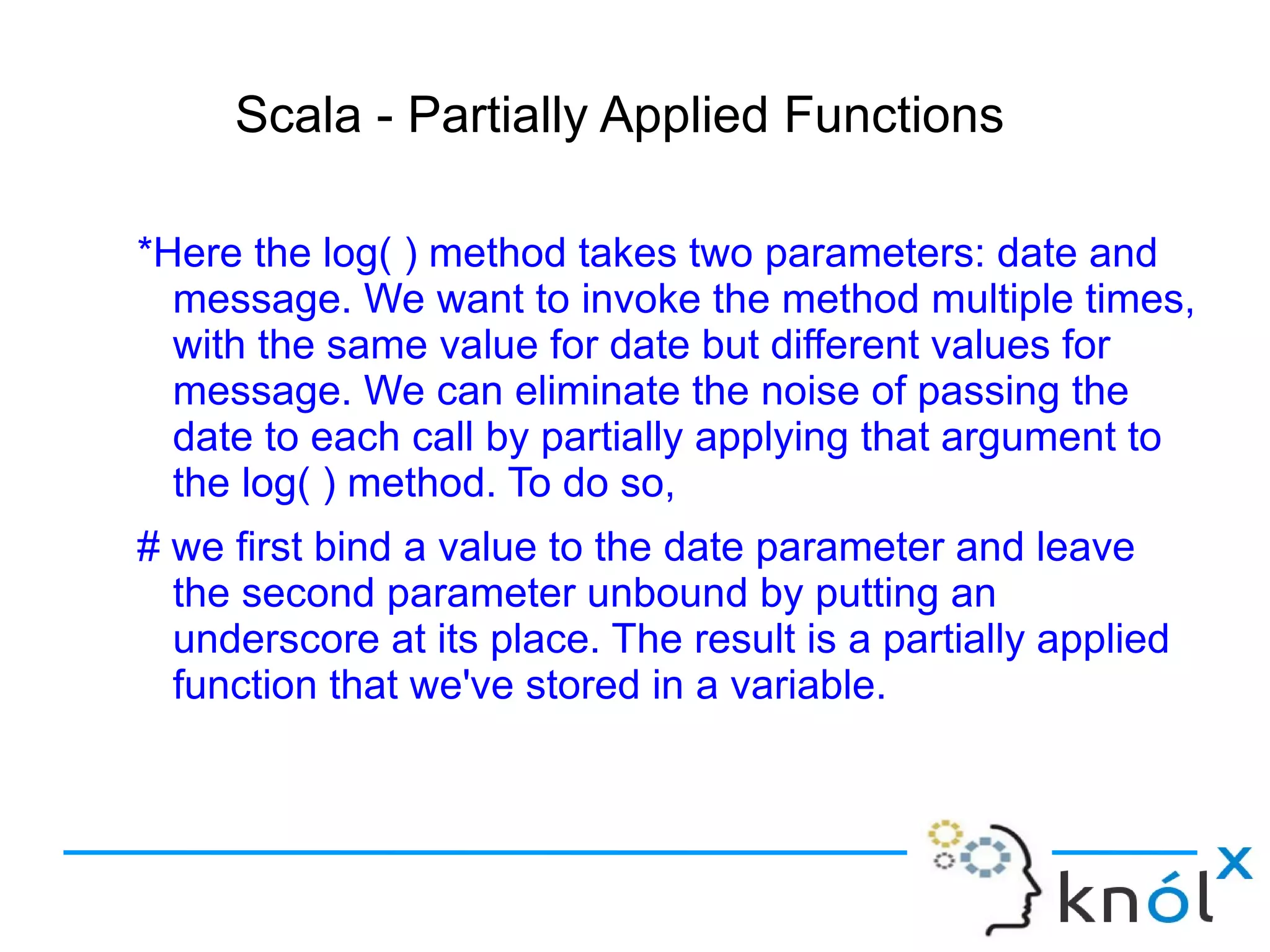 Scala - Partially Applied Functions

*Here the log( ) method takes two parameters: date and message. We want to invoke the method multiple times, with the same value for date but different values for message. We can eliminate the noise of passing the date to each call by partially applying that argument to the log( ) method. To do so,

# we first bind a value to the date parameter and leave the second parameter unbound by putting an underscore at its place. The result is a partially applied function that we've stored in a variable.

knólx